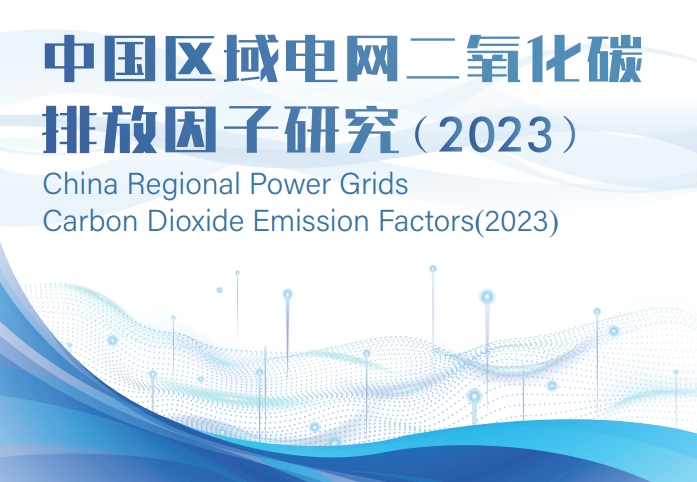 中国区域电网二氧化碳排放因子研究（2023）

China Regional Power Grids
Carbon Dioxide Emission Factors(2023)